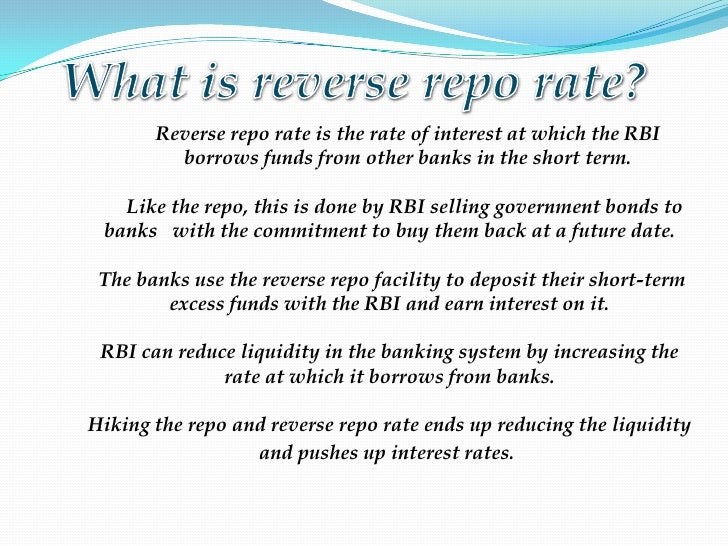 What is reverse repo rate?

Reverse repo rate is the rate of interest at which the RBI borrows funds from other banks in the short term.

Like the repo, this is done by RBI selling government bonds to banks with the commitment to buy them back at a future date.

The banks use the reverse repo facility to deposit their short-term excess funds with the RBI and earn interest on it.

RBI can reduce liquidity in the banking system by increasing the rate at which it borrows from banks.

Hiking the repo and reverse repo rate ends up reducing the liquidity and pushes up interest rates.